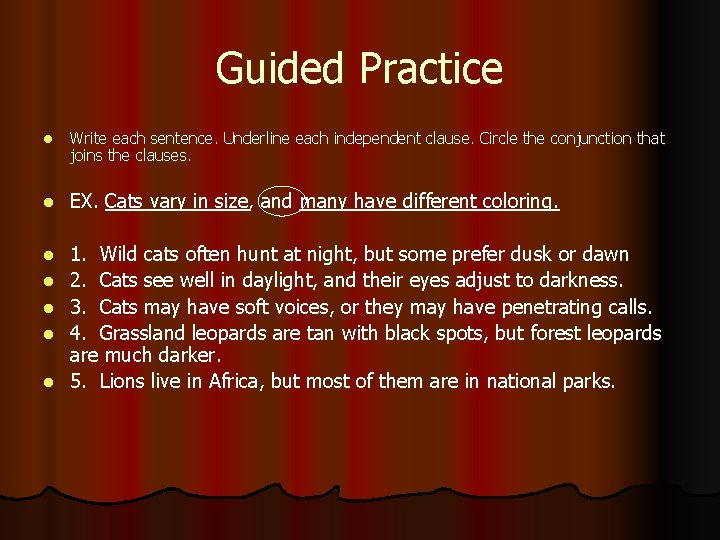 Guided Practice

- Write each sentence. Underline each independent clause. Circle the conjunction that joins the clauses.

- EX. Cats vary in size, and many have different coloring.

- 1. Wild cats often hunt at night, but some prefer dusk or dawn
- 2. Cats see well in daylight, and their eyes adjust to darkness.
- 3. Cats may have soft voices, or they may have penetrating calls.
- 4. Grassland leopards are tan with black spots, but forest leopards are much darker.
- 5. Lions live in Africa, but most of them are in national parks.